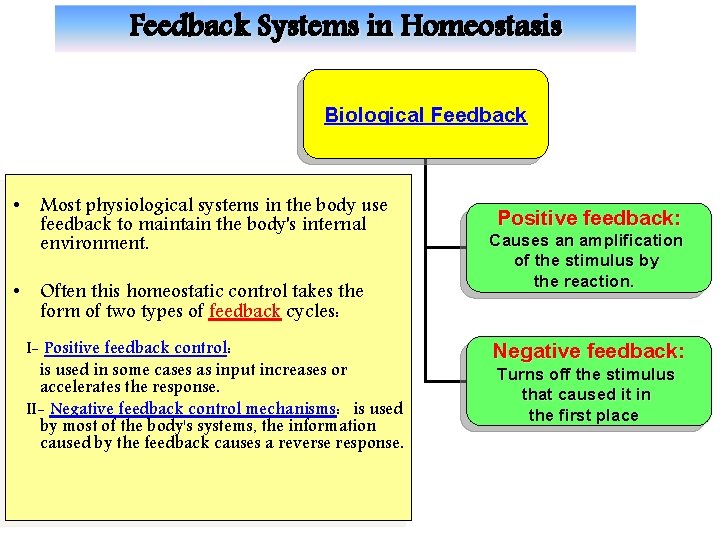 Feedback Systems in Homeostasis

Biological Feedback

• Most physiological systems in the body use feedback to maintain the body's internal environment.

• Often this homeostatic control takes the form of two types of feedback cycles:

I- Positive feedback control: is used in some cases as input increases or accelerates the response.

II- Negative feedback control mechanisms: is used by most of the body's systems, the information caused by the feedback causes a reverse response.

Positive feedback:
Causes an amplification of the stimulus by the reaction.

Negative feedback:
Turns off the stimulus that caused it in the first place